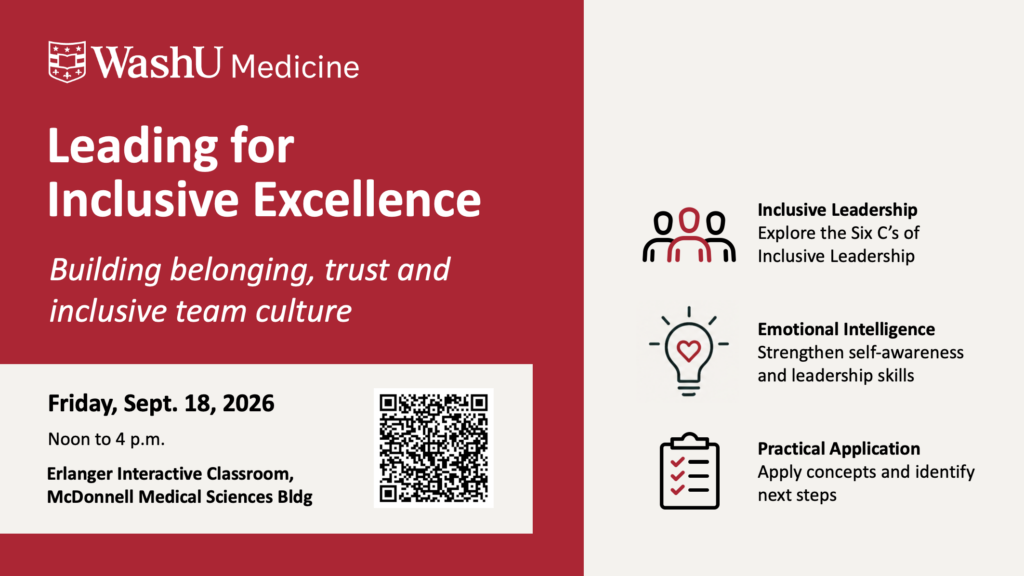 WashU Medicine

Leading for Inclusive Excellence

Building belonging, trust and inclusive team culture

Friday, Sept. 18, 2026

Noon to 4 p.m.

Erlanger Interactive Classroom, McDonnell Medical Sciences Bldg

Inclusive Leadership
Explore the Six C's of Inclusive Leadership

Emotional Intelligence
Strengthen self-awareness and leadership skills

Practical Application
Apply concepts and identify next steps